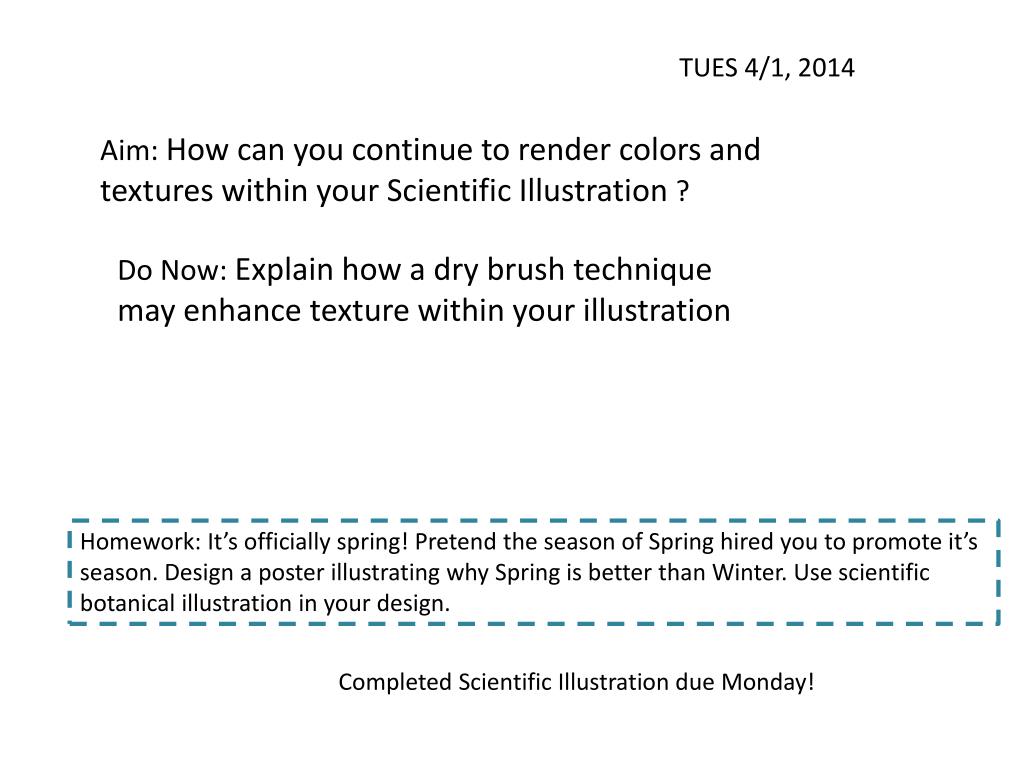 TUES 4/1, 2014

Aim: How can you continue to render colors and textures within your Scientific Illustration ?

Do Now: Explain how a dry brush technique may enhance texture within your illustration

Homework: It’s officially spring! Pretend the season of Spring hired you to promote it’s season. Design a poster illustrating why Spring is better than Winter. Use scientific botanical illustration in your design.

Completed Scientific Illustration due Monday!